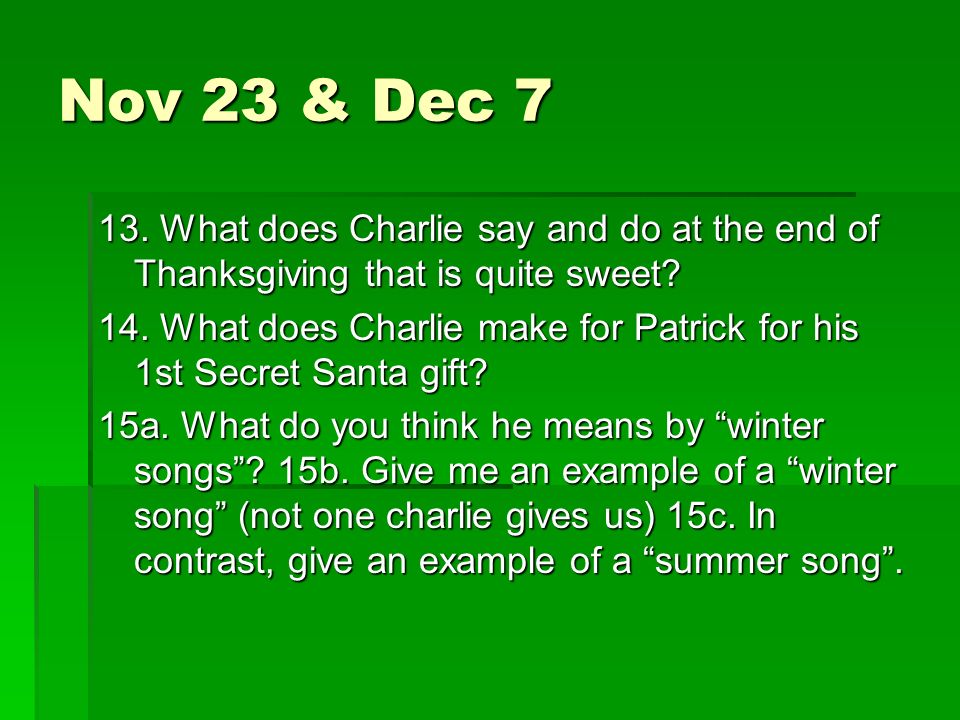 Nov 23 & Dec 7

13. What does Charlie say and do at the end of Thanksgiving that is quite sweet?

14. What does Charlie make for Patrick for his 1st Secret Santa gift?

15a. What do you think he means by “winter songs”? 15b. Give me an example of a “winter song” (not one charlie gives us) 15c. In contrast, give an example of a “summer song”.